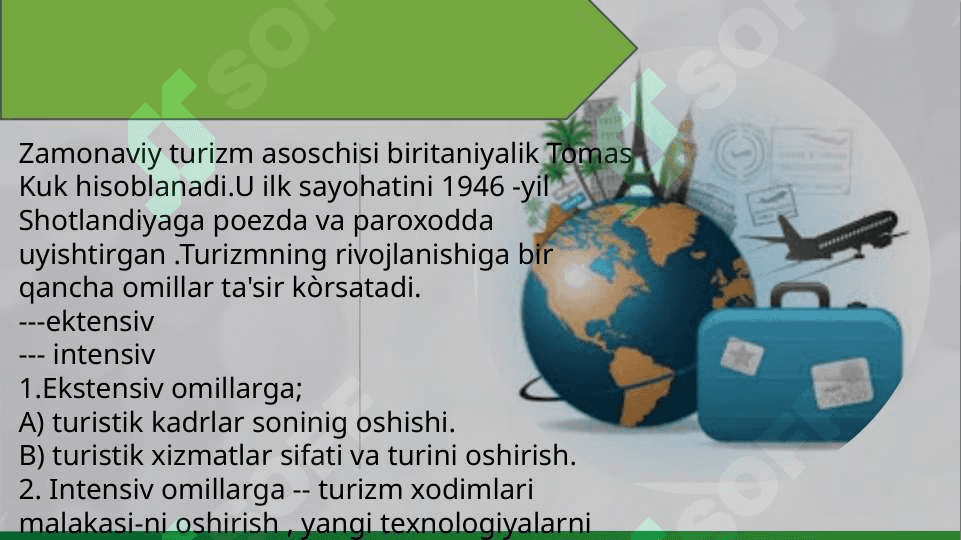 Zamonaviy turizm asoschisi biritaniyalik Tomas Kuk hisoblanadi.U ilk sayohatini 1946 -yil Shotlandiyaga poezda va paroxodda uyishtirgan .Turizmning rivojlanishiga bir qancha omillar ta'sir kòrsatadi.
---ektensiv
--- intensiv
1.Ekstensiv omillarga;
A) turistik kadrlar soninig oshishi.
B) turistik xizmatlar sifati va turini oshirish.
2. Intensiv omillarga -- turizm xodimlari malakasi-ni oshirish , yangi texnologiyalarni